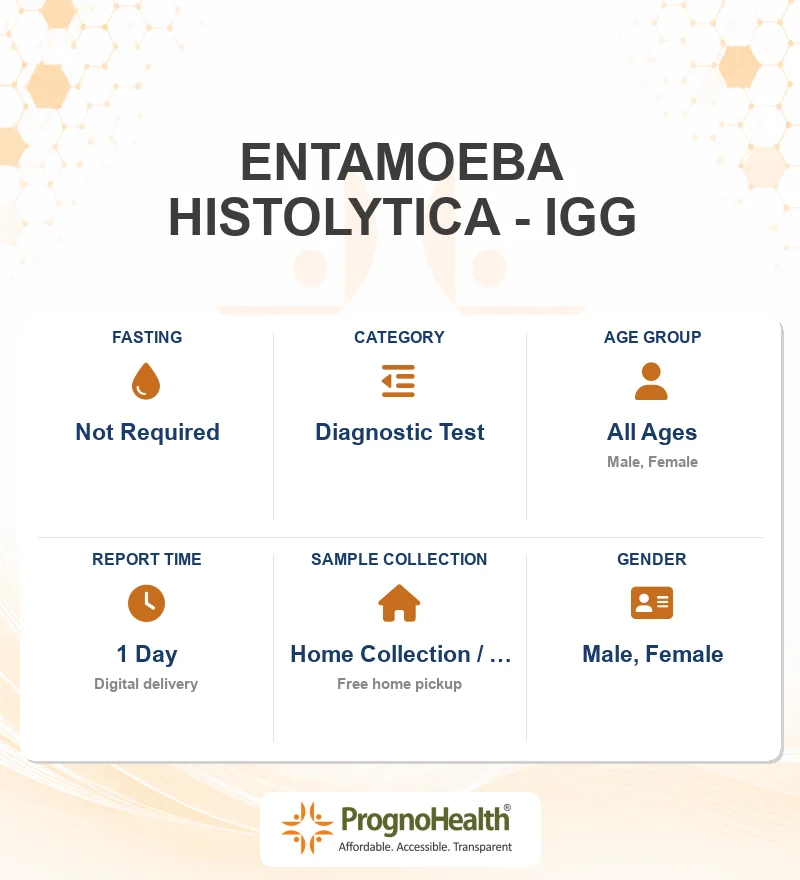 ENTAMOEBA HISTOLYTICA - IGG

FASTING

Not Required

CATEGORY

Diagnostic Test

AGE GROUP

All Ages

Male, Female

REPORT TIME

1 Day

Digital delivery

SAMPLE COLLECTION

Home Collection / ...

Free home pickup

GENDER

Male, Female

PrognoHealth®

Affordable. Accessible. Transparent